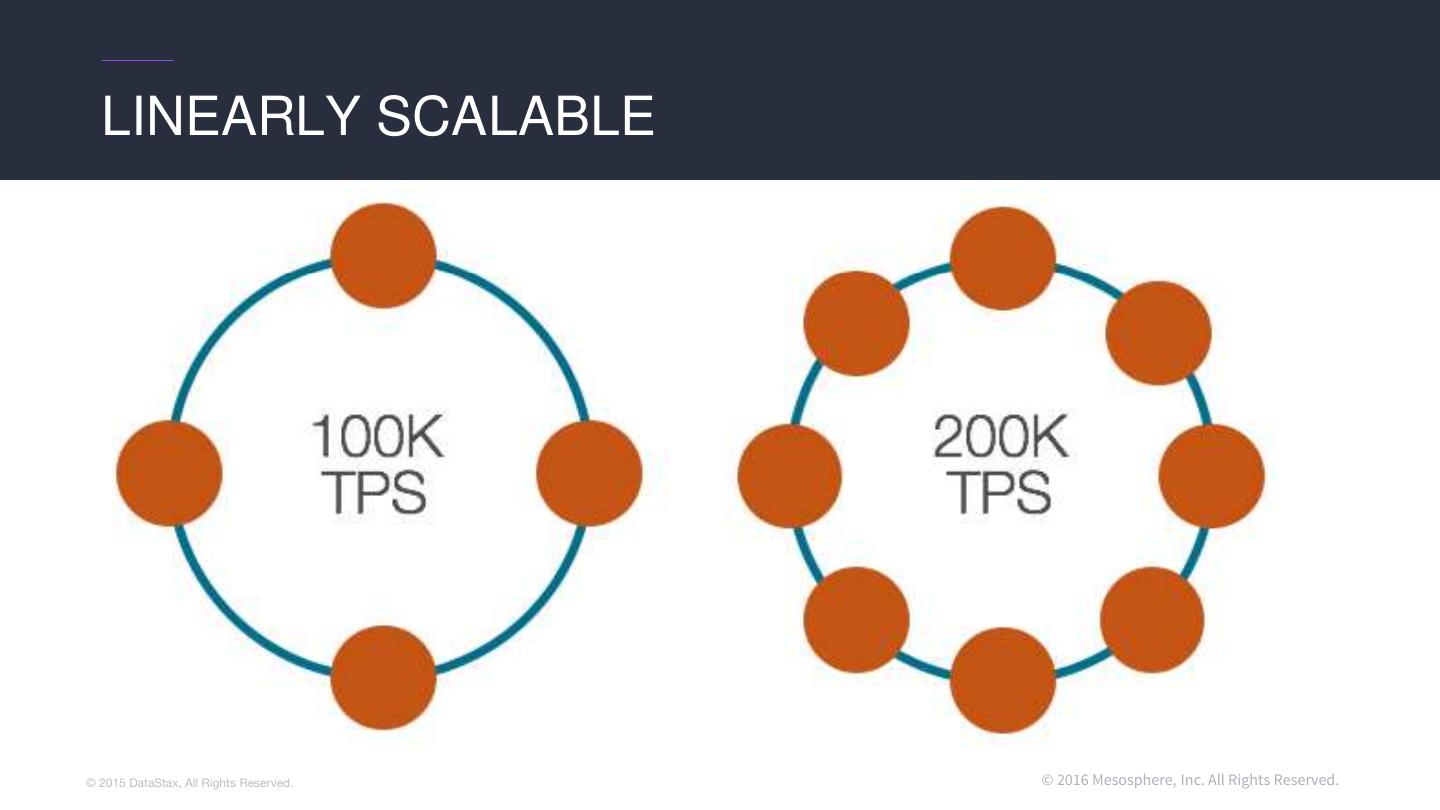 LINEARLY SCALABLE

100K
TPS

200K
TPS

© 2015 DataStax, All Rights Reserved.

© 2016 Mesosphere, Inc. All Rights Reserved.